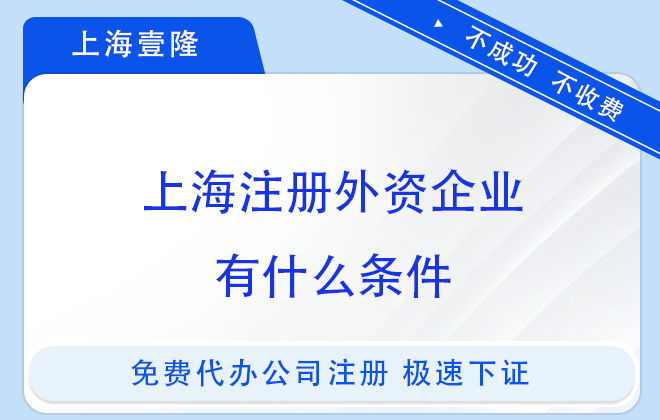 上海壹隆

不成功 不收费

上海注册外资企业
有什么条件

免费代办公司注册 极速下证